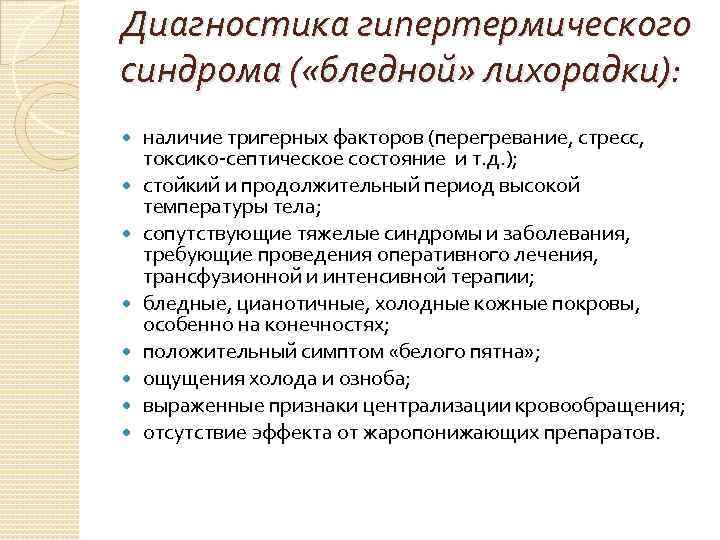 Диагностика гипертермического синдрома («бледной» лихорадки):

- наличие тригерных факторов (перегревание, стресс, токсико-септическое состояние и т.д.);
- стойкий и продолжительный период высокой температуры тела;
- сопутствующие тяжелые синдромы и заболевания, требующие проведения оперативного лечения, трансфузионной и интенсивной терапии;
- бледные, цианотичные, холодные кожные покровы, особенно на конечностях;
- положительный симптом «белого пятна»;
- ощущения холода и озноба;
- выраженные признаки централизации кровообращения;
- отсутствие эффекта от жаропонижающих препаратов.